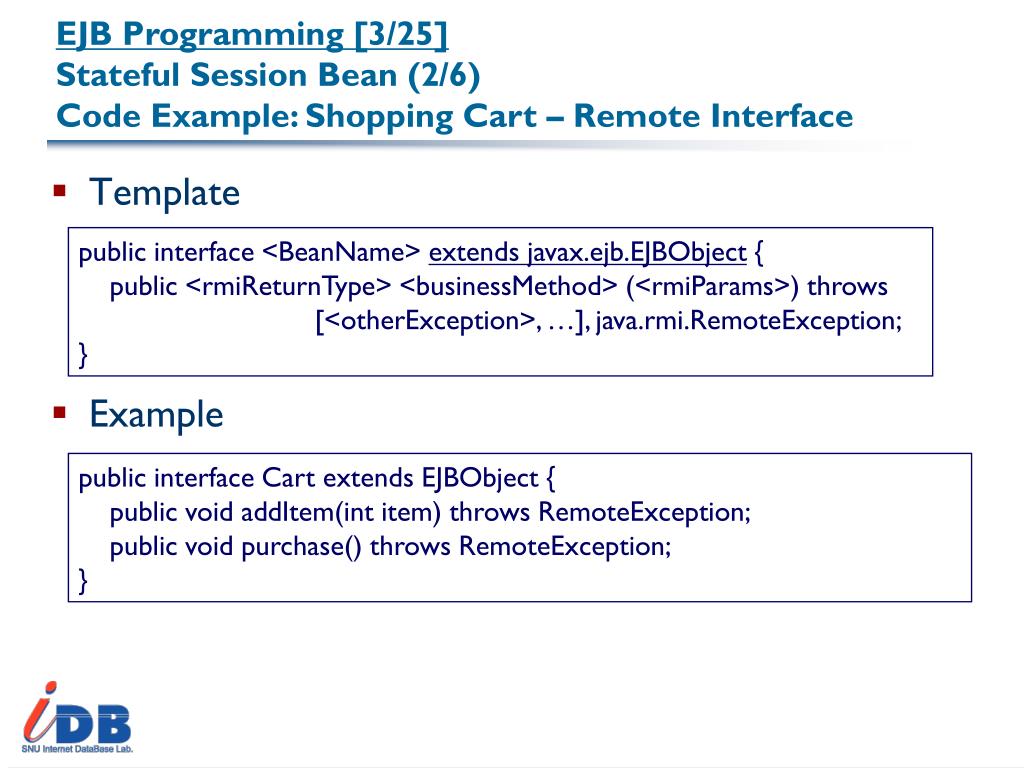 EJB Programming [3/25]
Stateful Session Bean (2/6)
Code Example: Shopping Cart – Remote Interface

▪ Template

public interface <BeanName> extends javax.ejb.EJBObject {
    public <rmiReturnType> <businessMethod> (<rmiParams>) throws
                        [<otherException>, …], java.rmi.RemoteException;
}

▪ Example

public interface Cart extends EJBObject {
    public void addItem(int item) throws RemoteException;
    public void purchase() throws RemoteException;
}

iDB
SNU Internet DataBase Lab.